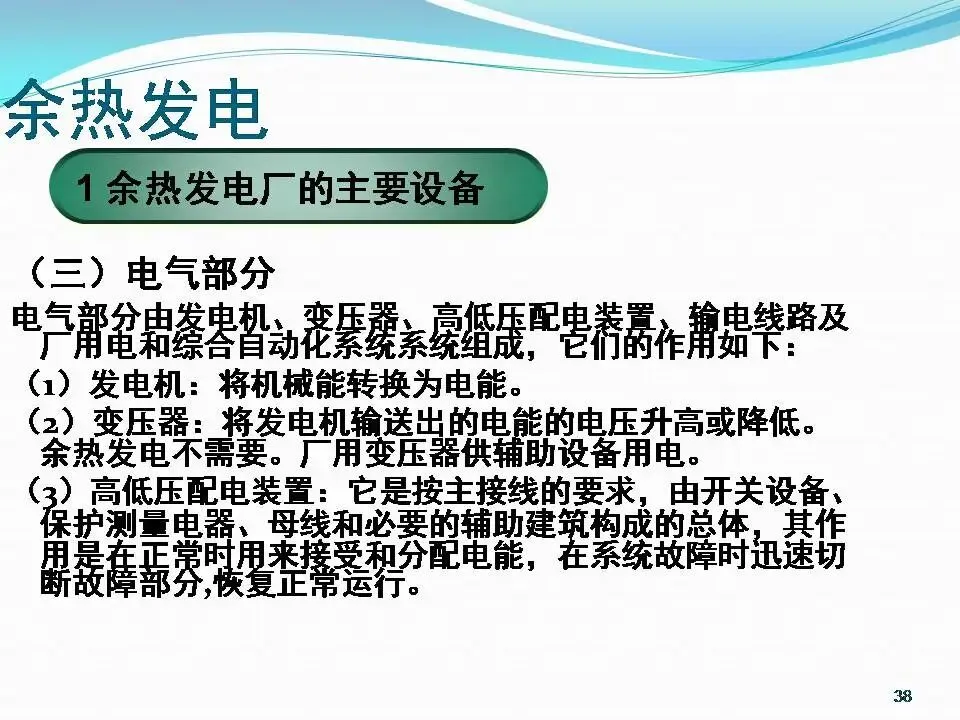 余热发电

1 余热发电厂的主要设备

（三）电气部分

电气部分由发电机、变压器、高低压配电装置、输电线路及厂用电和综合自动化系统系统组成，它们的作用如下：

（1）发电机：将机械能转换为电能。

（2）变压器：将发电机输送出的电能的电压升高或降低。余热发电不需要。厂用变压器供辅助设备用电。

（3）高低压配电装置：它是按主接线的要求，由开关设备、保护测量电器、母线和必要的辅助建筑构成的总体，其作用是在正常时用来接受和分配电能，在系统故障时迅速切断故障部分,恢复正常运行。

38